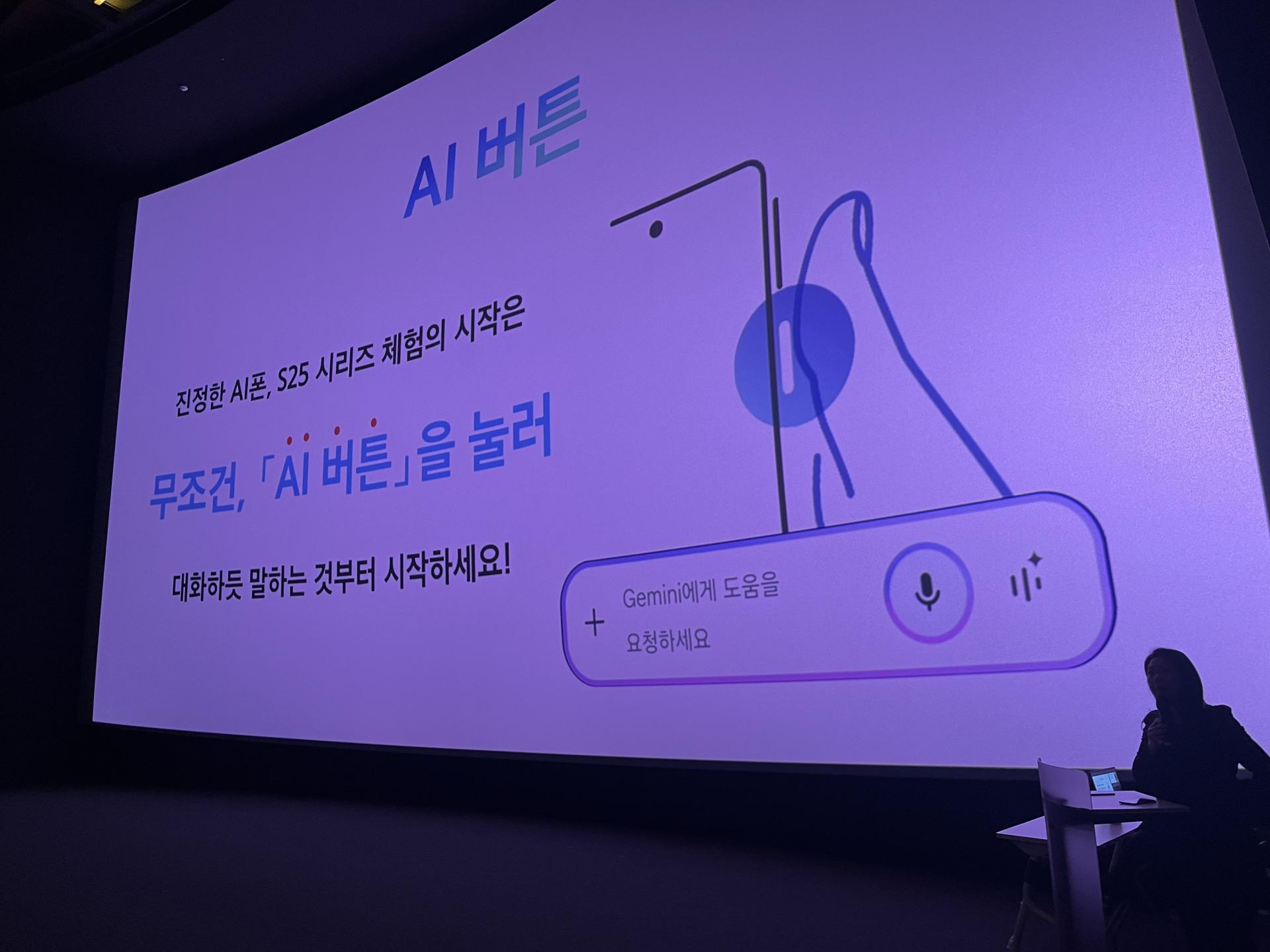 AI 버튼

진정한 AI폰, S25 시리즈 체험의 시작은

무조건, 「AI 버튼」을 눌러

대화하듯 말하는 것부터 시작하세요!

+ Gemini에게 도움을 요청하세요